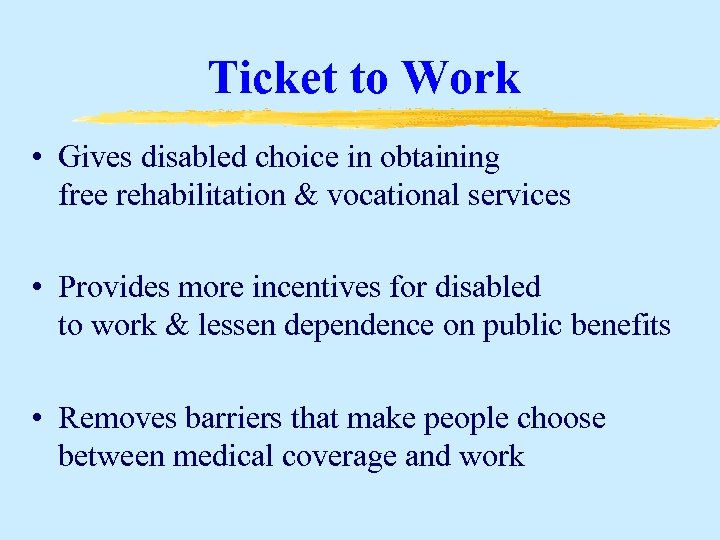 Ticket to Work

• Gives disabled choice in obtaining free rehabilitation & vocational services

• Provides more incentives for disabled to work & lessen dependence on public benefits

• Removes barriers that make people choose between medical coverage and work